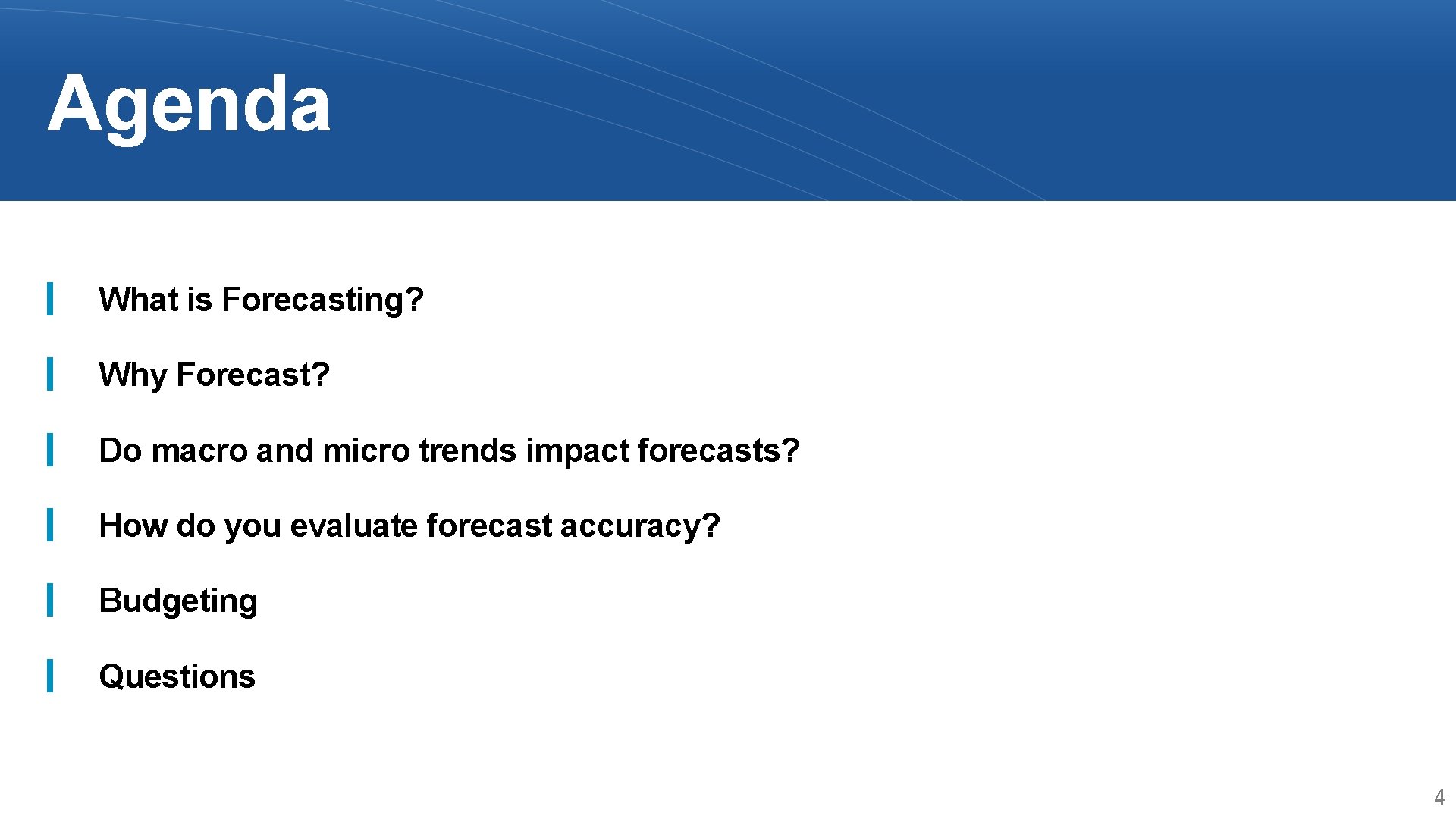 Agenda

What is Forecasting?

Why Forecast?

Do macro and micro trends impact forecasts?

How do you evaluate forecast accuracy?

Budgeting

Questions

4